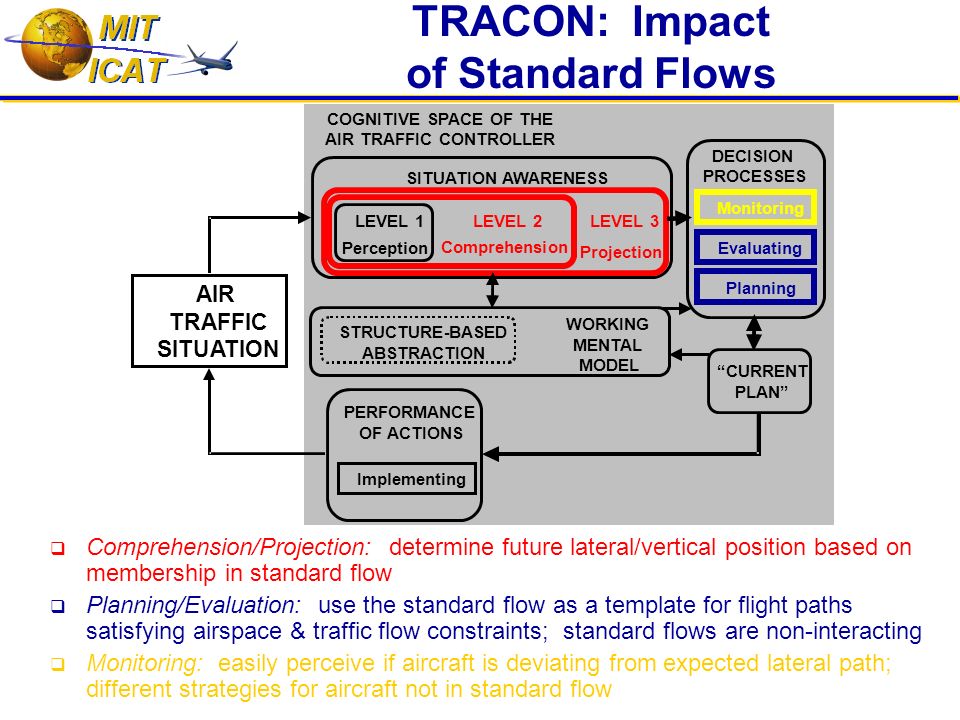 MIT ICAT

TRACON: Impact of Standard Flows

COGNITIVE SPACE OF THE AIR TRAFFIC CONTROLLER

SITUATION AWARENESS

LEVEL 1 Perception

LEVEL 2 Comprehension

LEVEL 3 Projection

DECISION PROCESSES

Monitoring

Evaluating

Planning

AIR TRAFFIC SITUATION

STRUCTURE-BASED ABSTRACTION

WORKING MENTAL MODEL

"CURRENT PLAN"

PERFORMANCE OF ACTIONS

Implementing

❑ Comprehension/Projection: determine future lateral/vertical position based on membership in standard flow

❑ Planning/Evaluation: use the standard flow as a template for flight paths satisfying airspace & traffic flow constraints; standard flows are non-interacting

❑ Monitoring: easily perceive if aircraft is deviating from expected lateral path; different strategies for aircraft not in standard flow